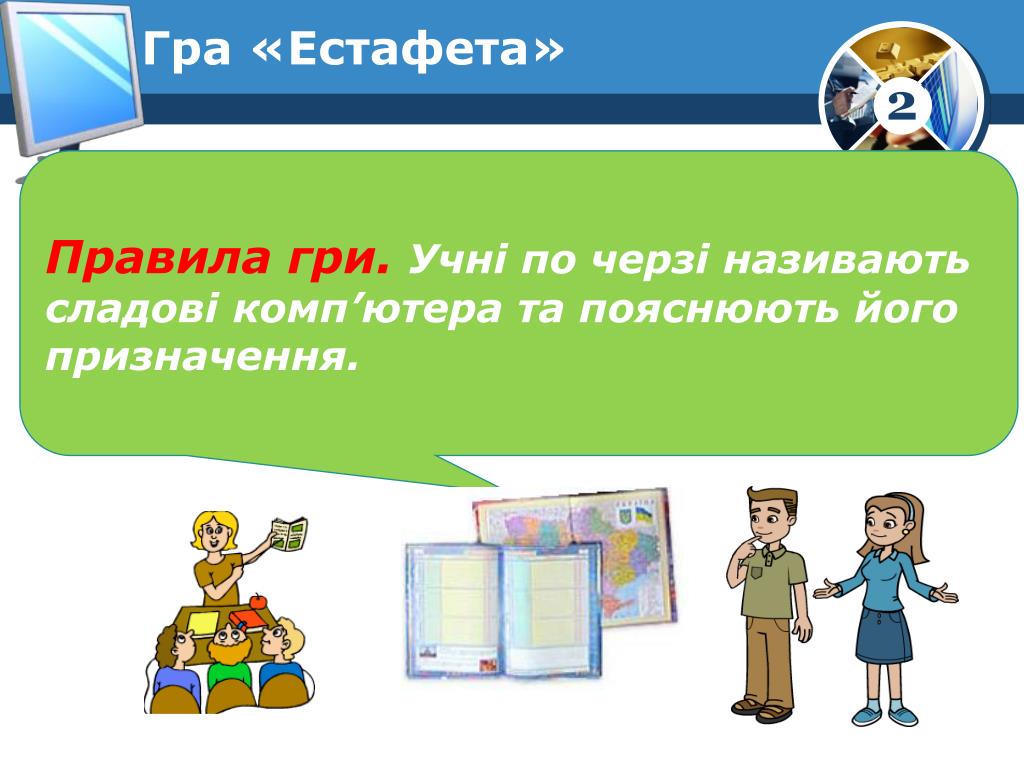 Гра «Естафета»

2

Правила гри. Учні по черзі називають сладові комп’ютера та пояснюють його призначення.